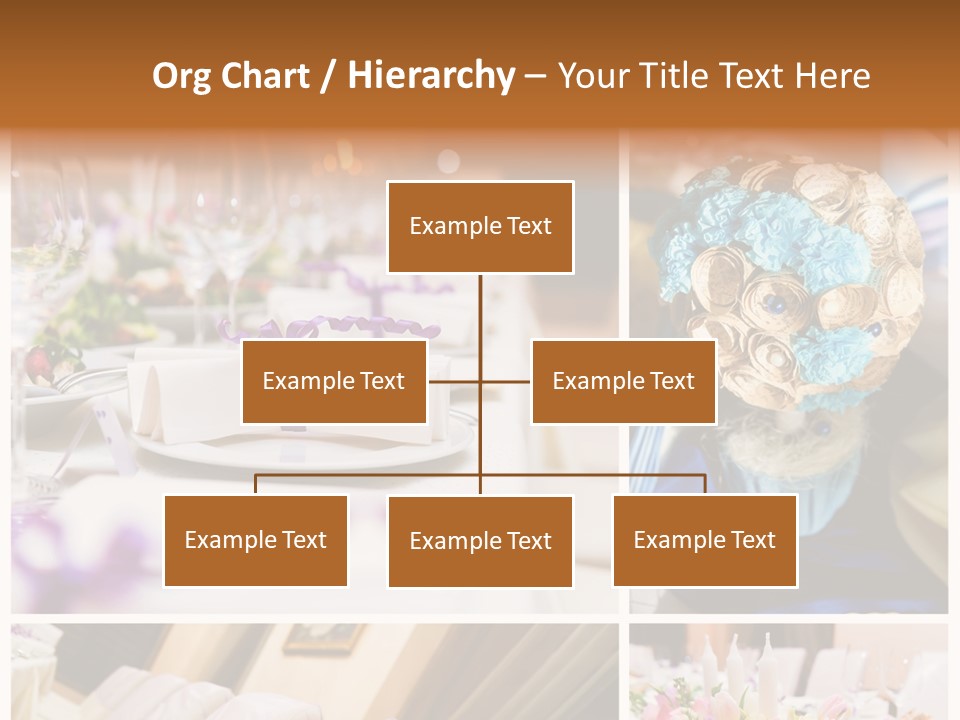 Org Chart / Hierarchy – Your Title Text Here

Example Text

Example Text

Example Text

Example Text

Example Text

Example Text